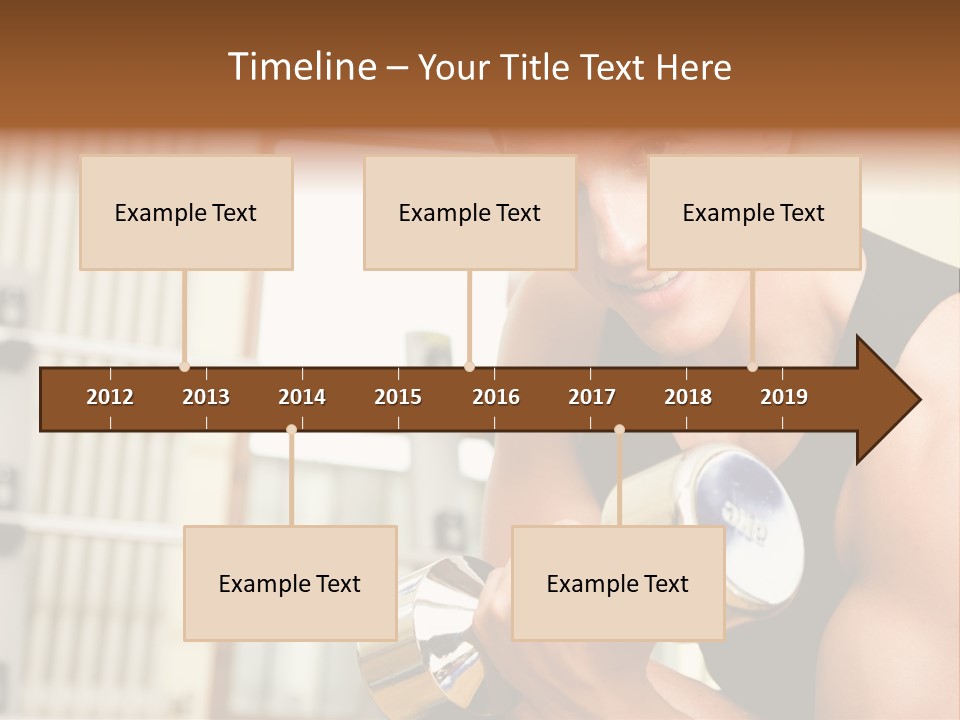 Timeline – Your Title Text Here

Example Text

Example Text

Example Text

2012 2013 2014 2015 2016 2017 2018 2019

Example Text

Example Text